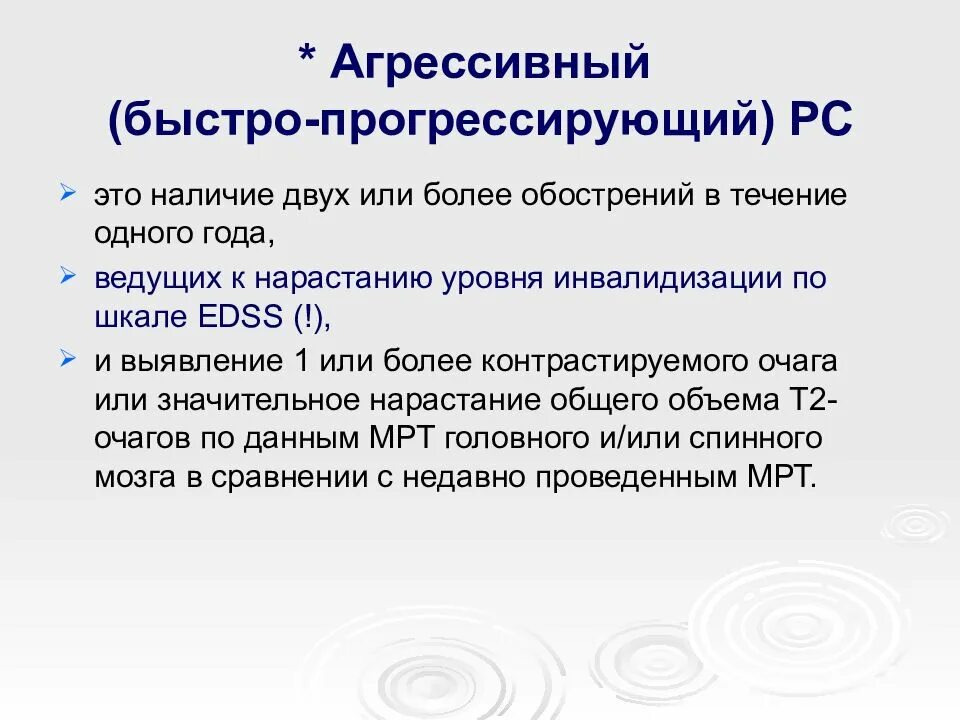 * Агрессивный (быстро-прогрессирующий) РС

➢ это наличие двух или более обострений в течение одного года,

➢ ведущих к нарастанию уровня инвалидизации по шкале EDSS (!),

➢ и выявление 1 или более контрастируемого очага или значительное нарастание общего объема Т2-очагов по данным МРТ головного и/или спинного мозга в сравнении с недавно проведенным МРТ.